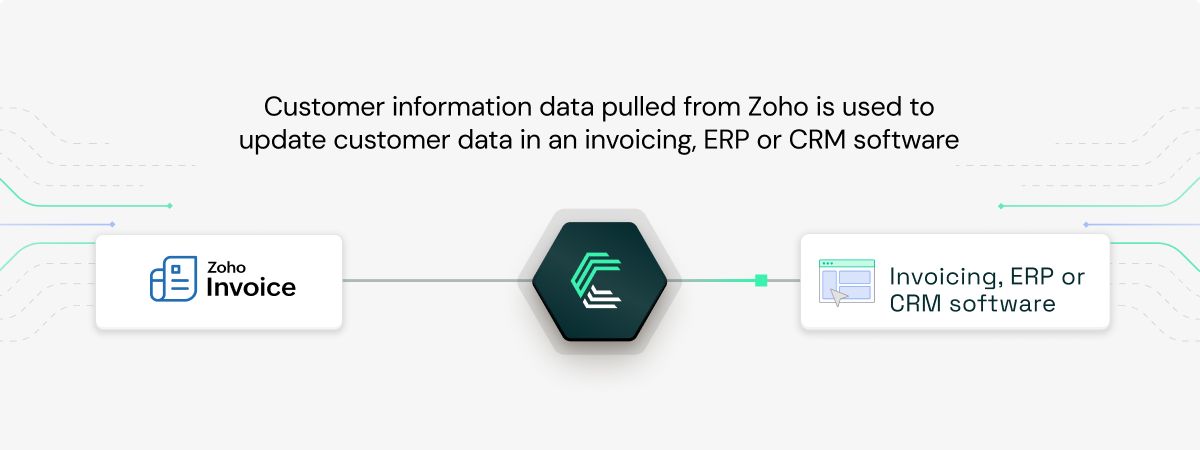 Customer information data pulled from Zoho is used to update customer data in an invoicing, ERP or CRM software

Zoho Invoice

Invoicing, ERP or CRM software